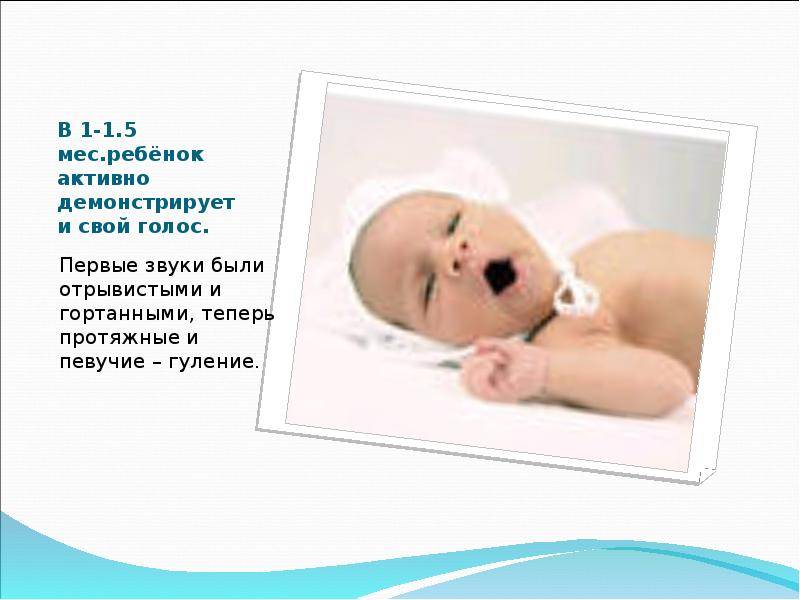 В 1-1.5 мес.ребёнок активно демонстрирует и свой голос.

Первые звуки были отрывистыми и гортанными, теперь протяжные и певучие – гуление.